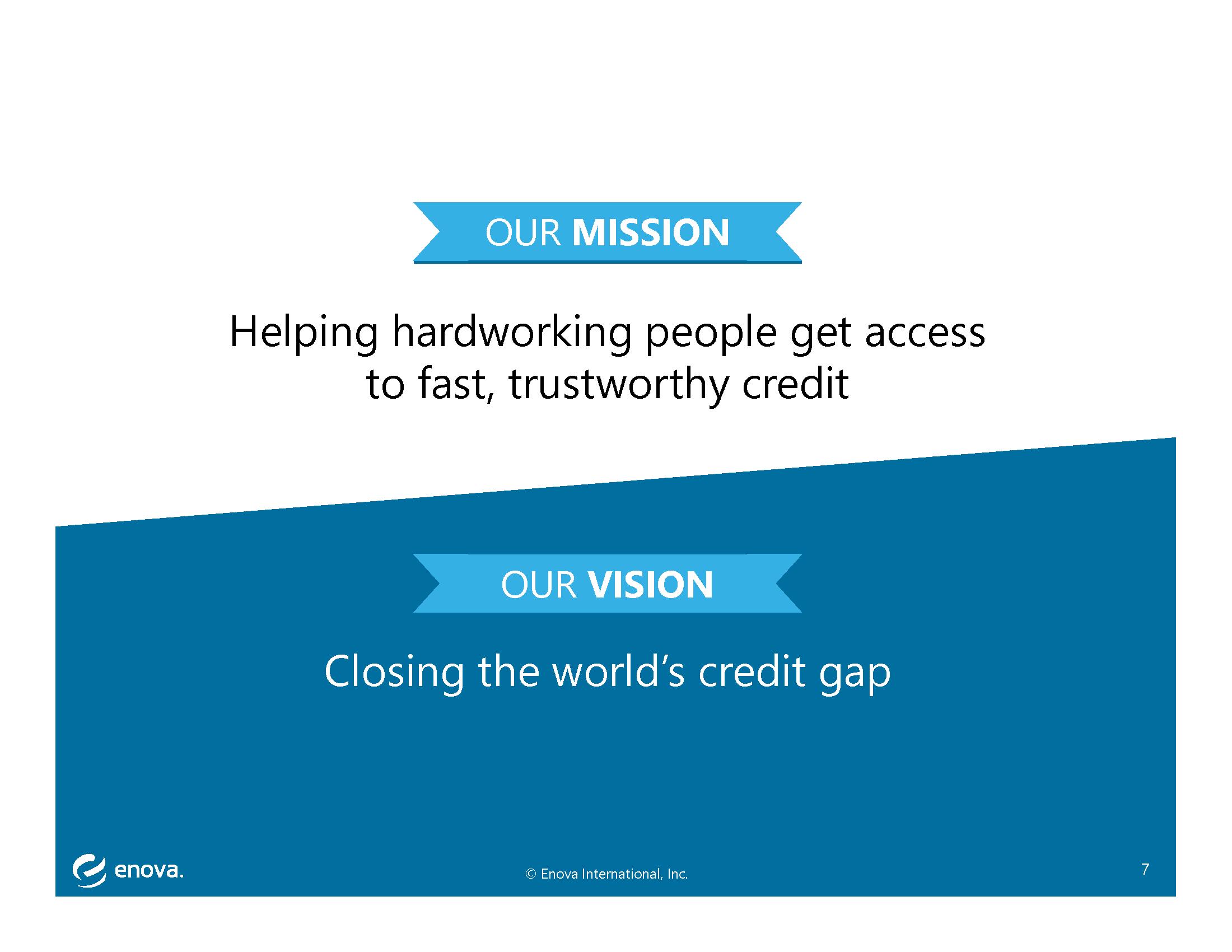 OUR MISSION

Helping hardworking people get access to fast, trustworthy credit

OUR VISION

Closing the world's credit gap

enova.

© Enova International, Inc.

7